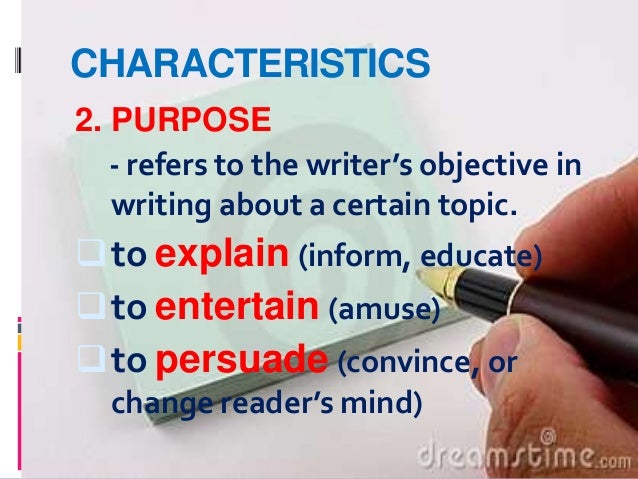 CHARACTERISTICS

2. PURPOSE

- refers to the writer's objective in writing about a certain topic.

❑ to explain (inform, educate)

❑ to entertain (amuse)

❑ to persuade (convince, or change reader's mind)

dreamstime.com